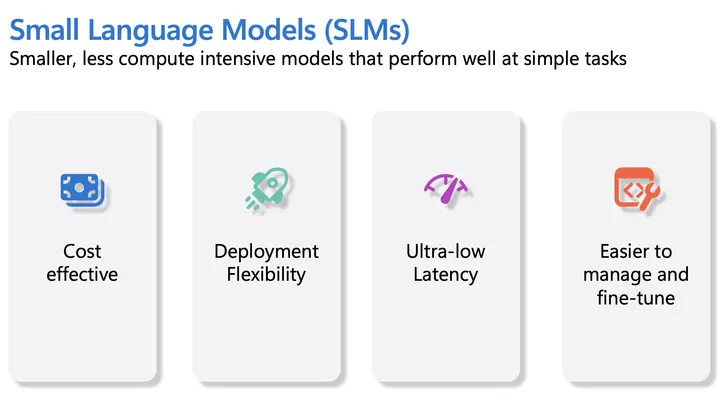 Small Language Models (SLMs)
Smaller, less compute intensive models that perform well at simple tasks

Cost effective

Deployment Flexibility

Ultra-low Latency

Easier to manage and fine-tune